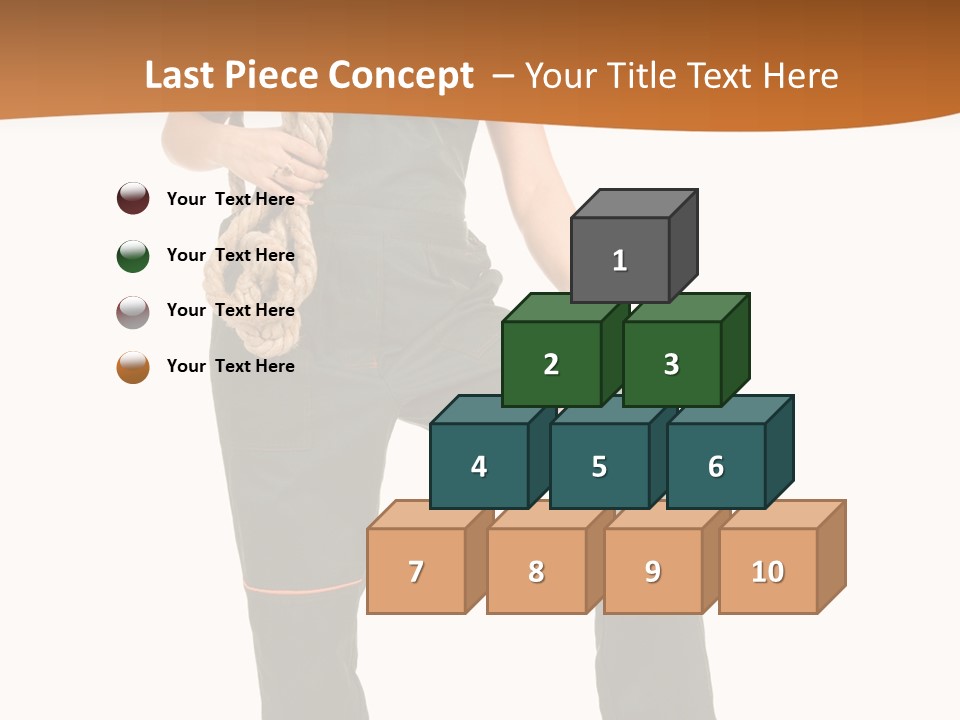 Last Piece Concept – Your Title Text Here

Your Text Here

Your Text Here

Your Text Here

Your Text Here

1

2

3

4

5

6

7

8

9

10